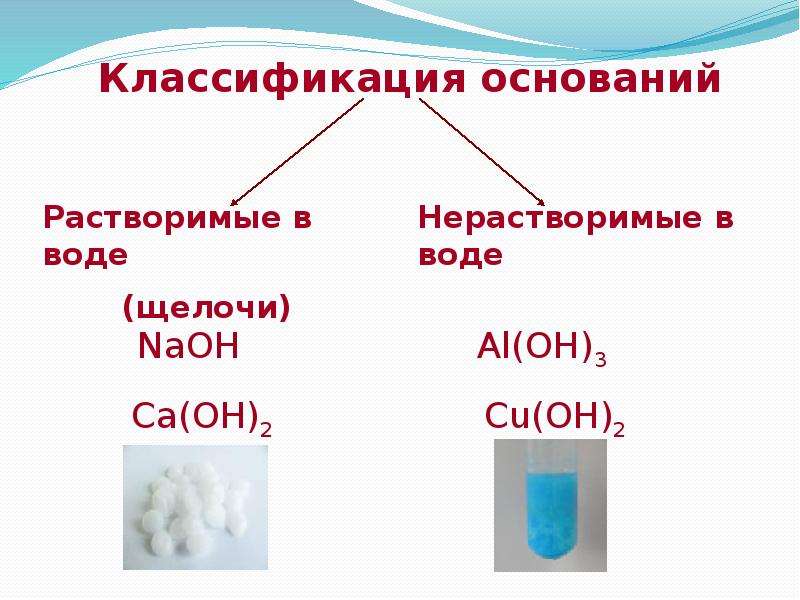 Классификация оснований

Растворимые в воде

(щелочи)

$NaOH$

$Ca(OH)_2$

Нерастворимые в воде

$Al(OH)_3$

$Cu(OH)_2$